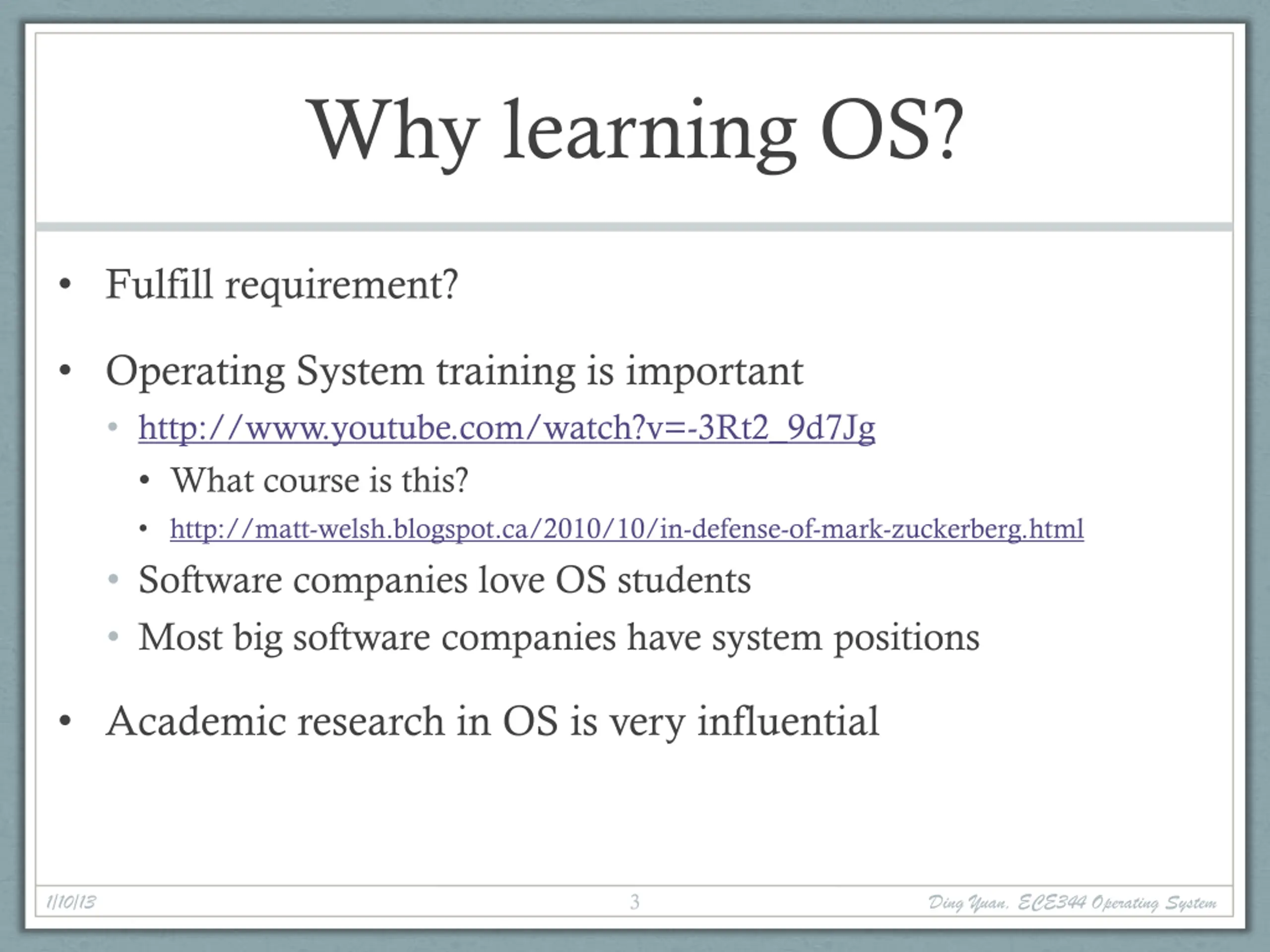 Why learning OS?

• Fulfill requirement?

• Operating System training is important
  • http://www.youtube.com/watch?v=-3Rt2_9d7Jg
    • What course is this?
    • http://matt-welsh.blogspot.ca/2010/10/in-defense-of-mark-zuckerberg.html
  • Software companies love OS students
  • Most big software companies have system positions

• Academic research in OS is very influential

1/10/13 3 Ding Yuan, ECE344 Operating System